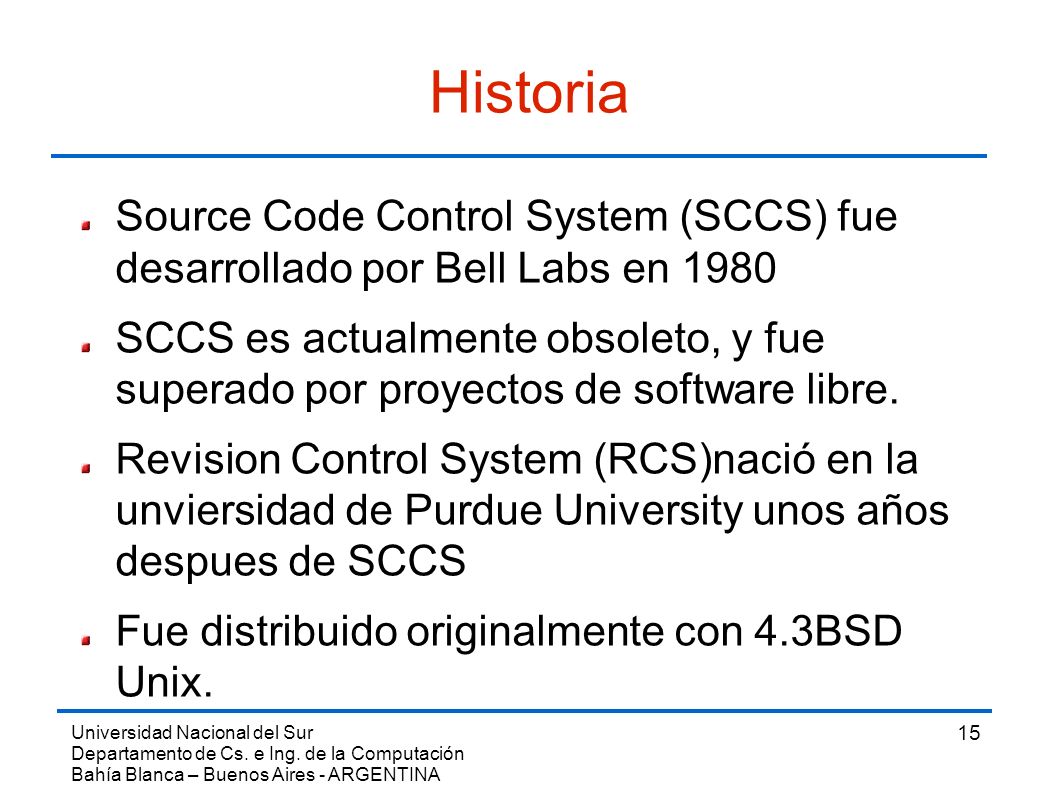 Historia

Source Code Control System (SCCS) fue desarrollado por Bell Labs en 1980

SCCS es actualmente obsoleto, y fue superado por proyectos de software libre.

Revision Control System (RCS)nació en la unviersidad de Purdue University unos años despues de SCCS

Fue distribuido originalmente con 4.3BSD Unix.

Universidad Nacional del Sur
Departamento de Cs. e Ing. de la Computación
Bahía Blanca – Buenos Aires - ARGENTINA

15